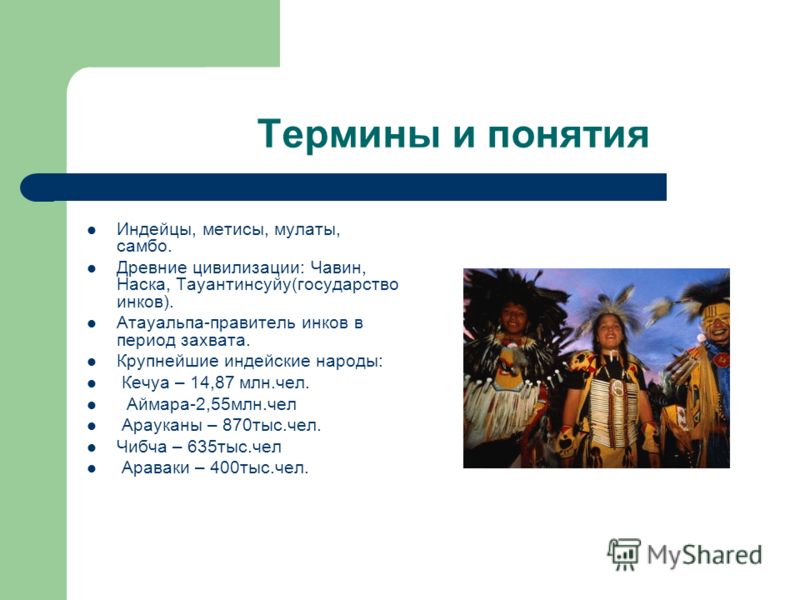 Термины и понятия

- Индейцы, метисы, мулаты, самбо.
- Древние цивилизации: Чавин, Наска, Тауантинсуйу(государство инков).
- Атауальпа-правитель инков в период захвата.
- Крупнейшие индейские народы:
- Кечуа – 14,87 млн.чел.
- Аймара-2,55млн.чел
- Арауканы – 870тыс.чел.
- Чибча – 635тыс.чел
- Араваки – 400тыс.чел.

MyShared